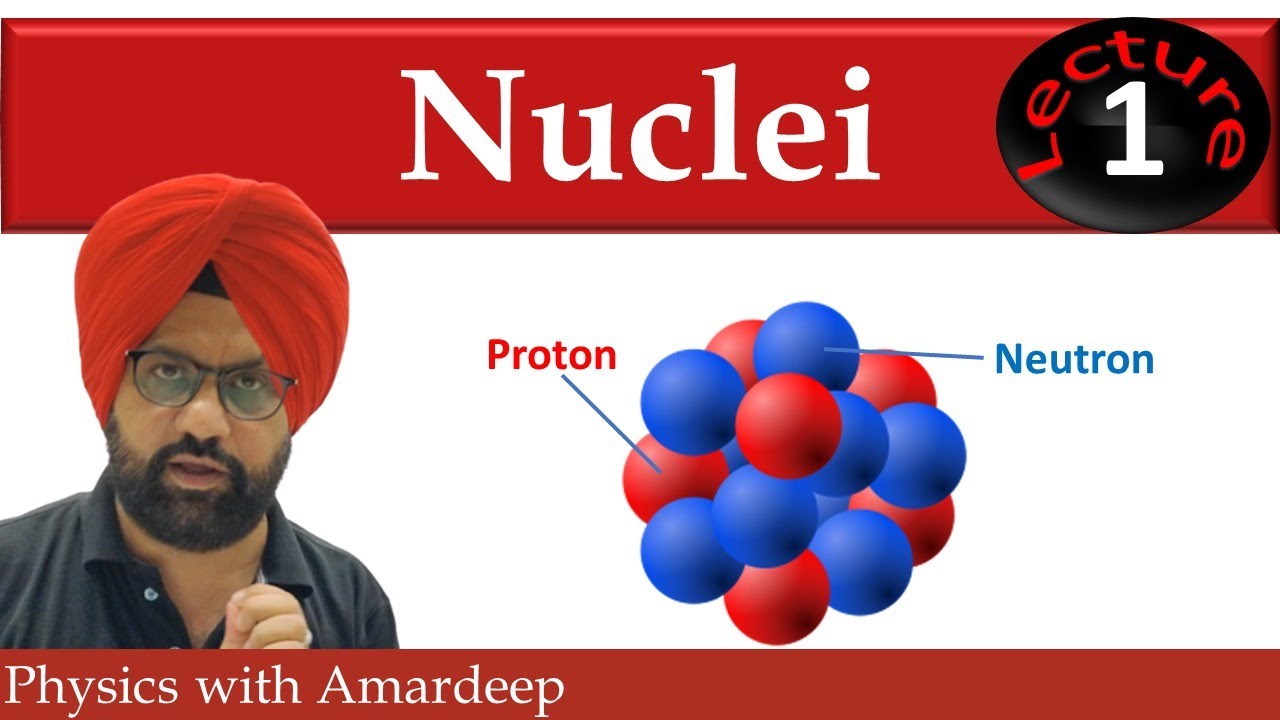 Nuclei

Lecture
1

Proton

Neutron

Physics with Amardeep